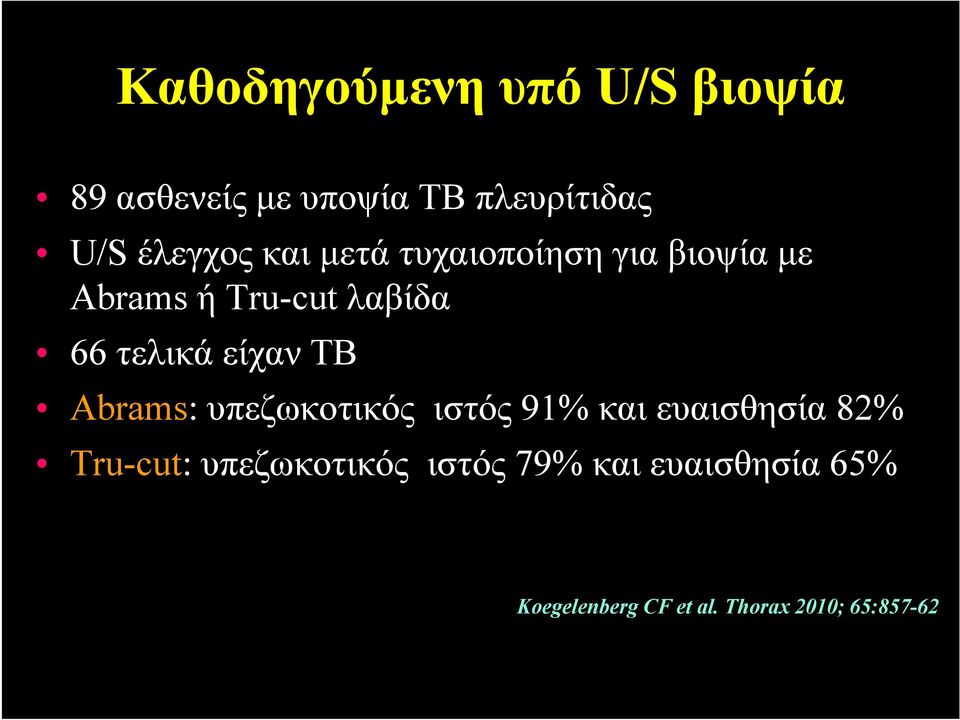 Καθοδηγούμενη υπό U/S βιοψία

• 89 ασθενείς με υποψία TB πλευρίτιδας
• U/S έλεγχος και μετά τυχαιοποίηση για βιοψία με Abrams ή Tru-cut λαβίδα
• 66 τελικά είχαν TB
• Abrams: υπεζωκοτικός ιστός 91% και ευαισθησία 82%
• Tru-cut: υπεζωκοτικός ιστός 79% και ευαισθησία 65%

Koegelenberg CF et al. Thorax 2010; 65:857-62